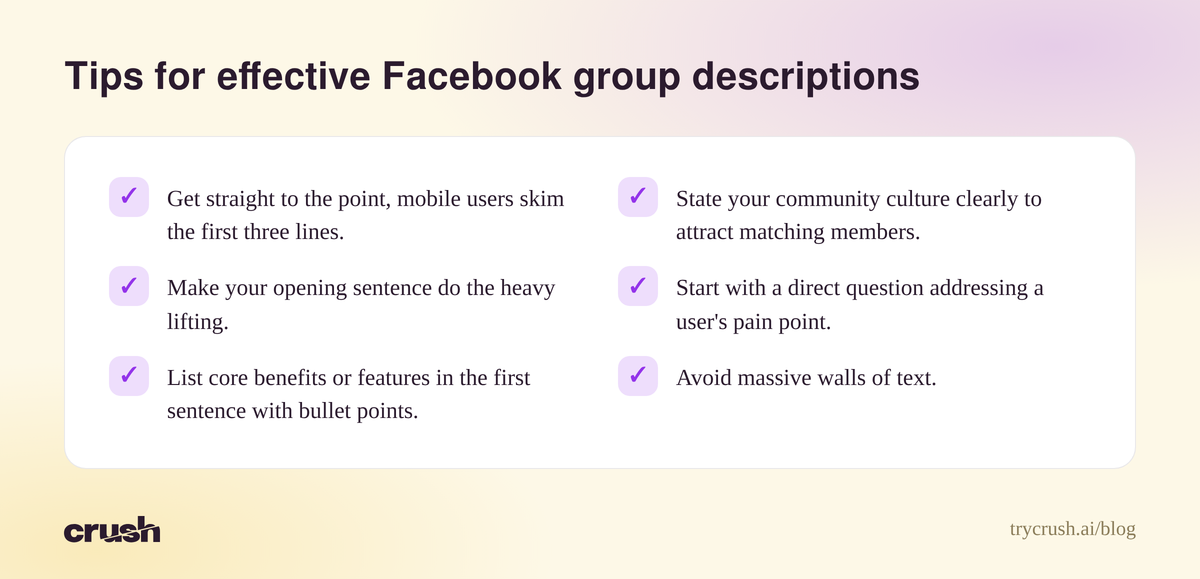 Tips for effective Facebook group descriptions

✓ Get straight to the point, mobile users skim the first three lines.

✓ Make your opening sentence do the heavy lifting.

✓ List core benefits or features in the first sentence with bullet points.

✓ State your community culture clearly to attract matching members.

✓ Start with a direct question addressing a user's pain point.

✓ Avoid massive walls of text.

crush

trycrush.ai/blog